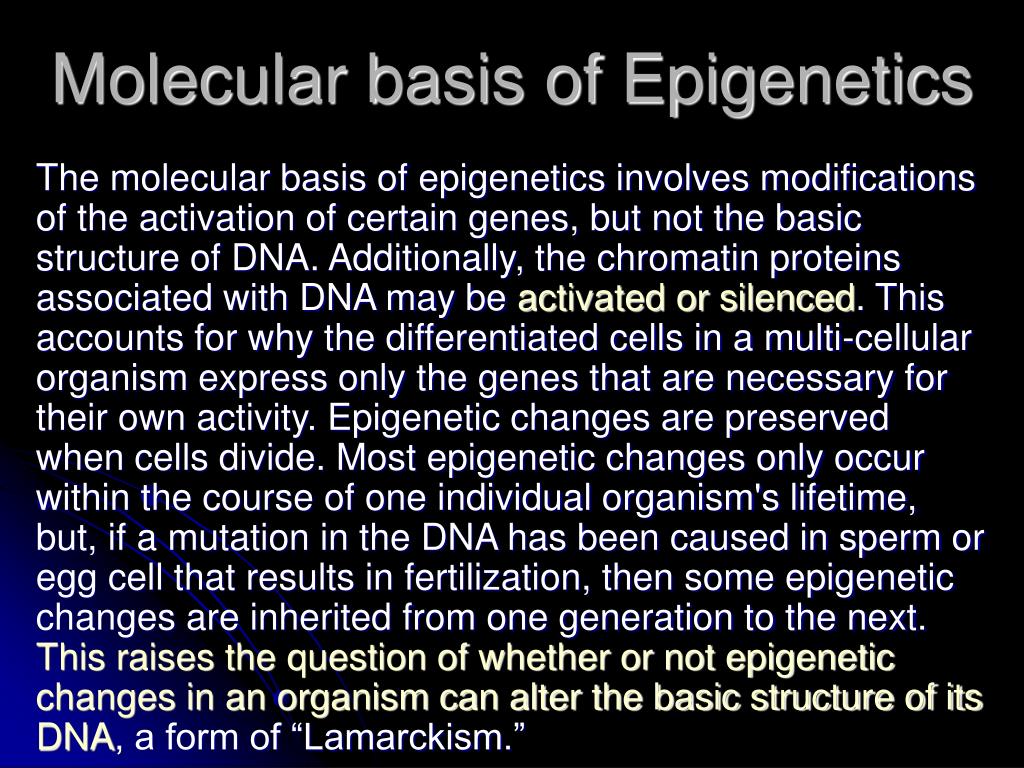 Molecular basis of Epigenetics

The molecular basis of epigenetics involves modifications of the activation of certain genes, but not the basic structure of DNA. Additionally, the chromatin proteins associated with DNA may be activated or silenced. This accounts for why the differentiated cells in a multi-cellular organism express only the genes that are necessary for their own activity. Epigenetic changes are preserved when cells divide. Most epigenetic changes only occur within the course of one individual organism's lifetime, but, if a mutation in the DNA has been caused in sperm or egg cell that results in fertilization, then some epigenetic changes are inherited from one generation to the next. This raises the question of whether or not epigenetic changes in an organism can alter the basic structure of its DNA, a form of “Lamarckism.”